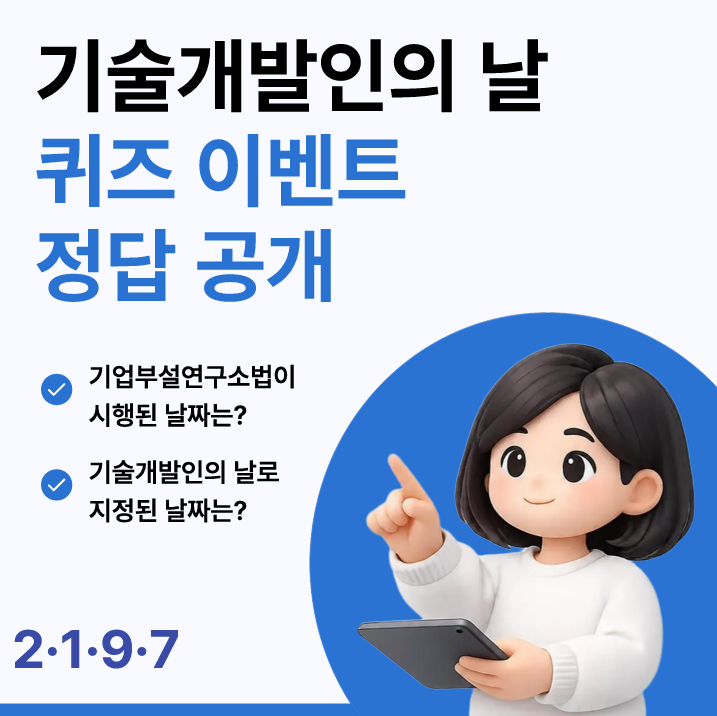 기술개발인의 날
퀴즈 이벤트
정답 공개

기업부설연구소법이 시행된 날짜는?

기술개발인의 날로 지정된 날짜는?

2·1·9·7